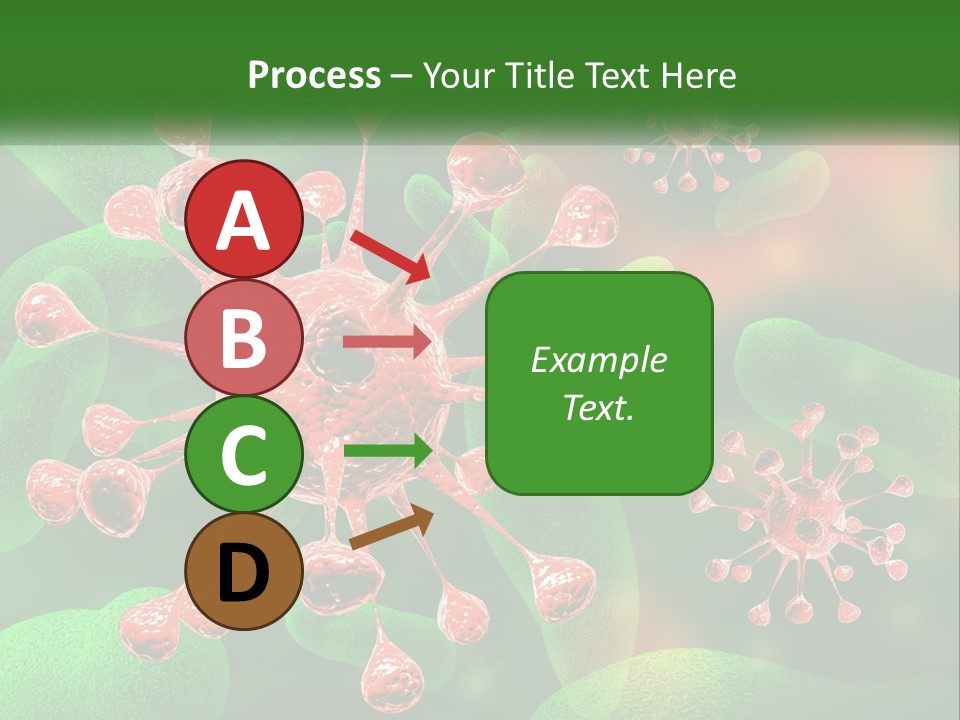 Process – Your Title Text Here

A

B

C

D

Example Text.